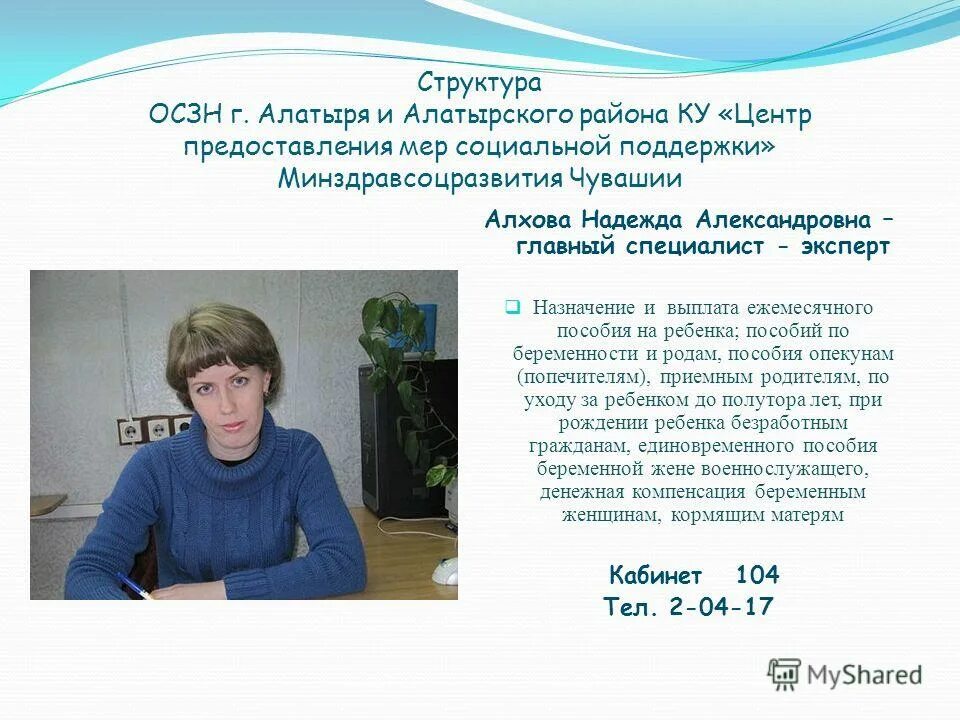 Структура
ОСЗН г. Алатыря и Алатырского района КУ «Центр предоставления мер социальной поддержки» Минздравсоцразвития Чувашии

Алхова Надежда Александровна – главный специалист - эксперт

Назначение и выплата ежемесячного пособия на ребенка; пособий по беременности и родам, пособия опекунам (попечителям), приемным родителям, по уходу за ребенком до полутора лет, при рождении ребенка безработным гражданам, единовременного пособия беременной жене военнослужащего, денежная компенсация беременным женщинам, кормящим матерям

Кабинет 104
Тел. 2-04-17

MyShared